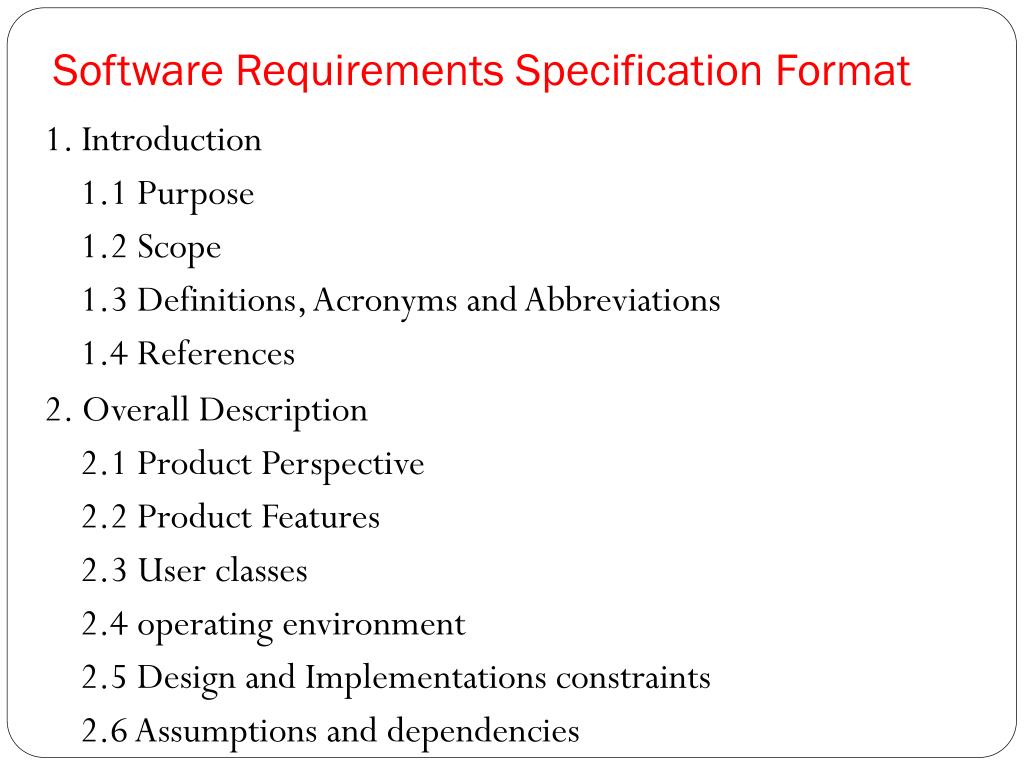 Software Requirements Specification Format

1. Introduction

1.1 Purpose

1.2 Scope

1.3 Definitions, Acronyms and Abbreviations

1.4 References

2. Overall Description

2.1 Product Perspective

2.2 Product Features

2.3 User classes

2.4 operating environment

2.5 Design and Implementations constraints

2.6 Assumptions and dependencies